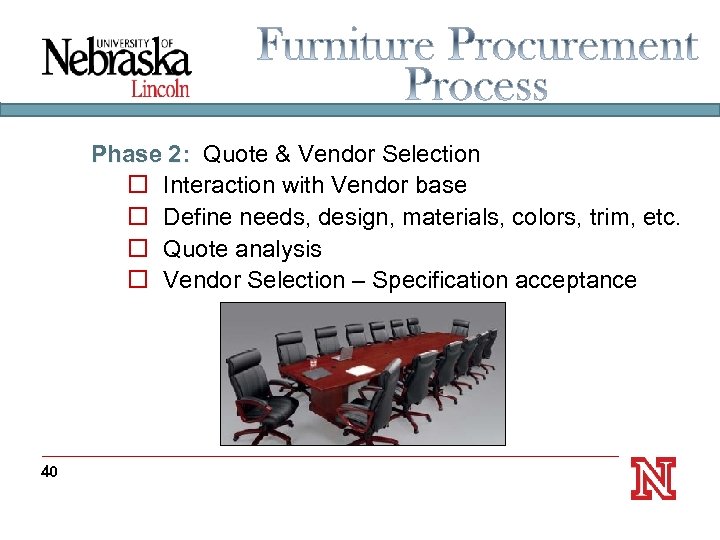 UNIVERSITY OF Nebraska Lincoln

Furniture Procurement Process

Phase 2: Quote & Vendor Selection
☐ Interaction with Vendor base
☐ Define needs, design, materials, colors, trim, etc.
☐ Quote analysis
☐ Vendor Selection – Specification acceptance

40

N